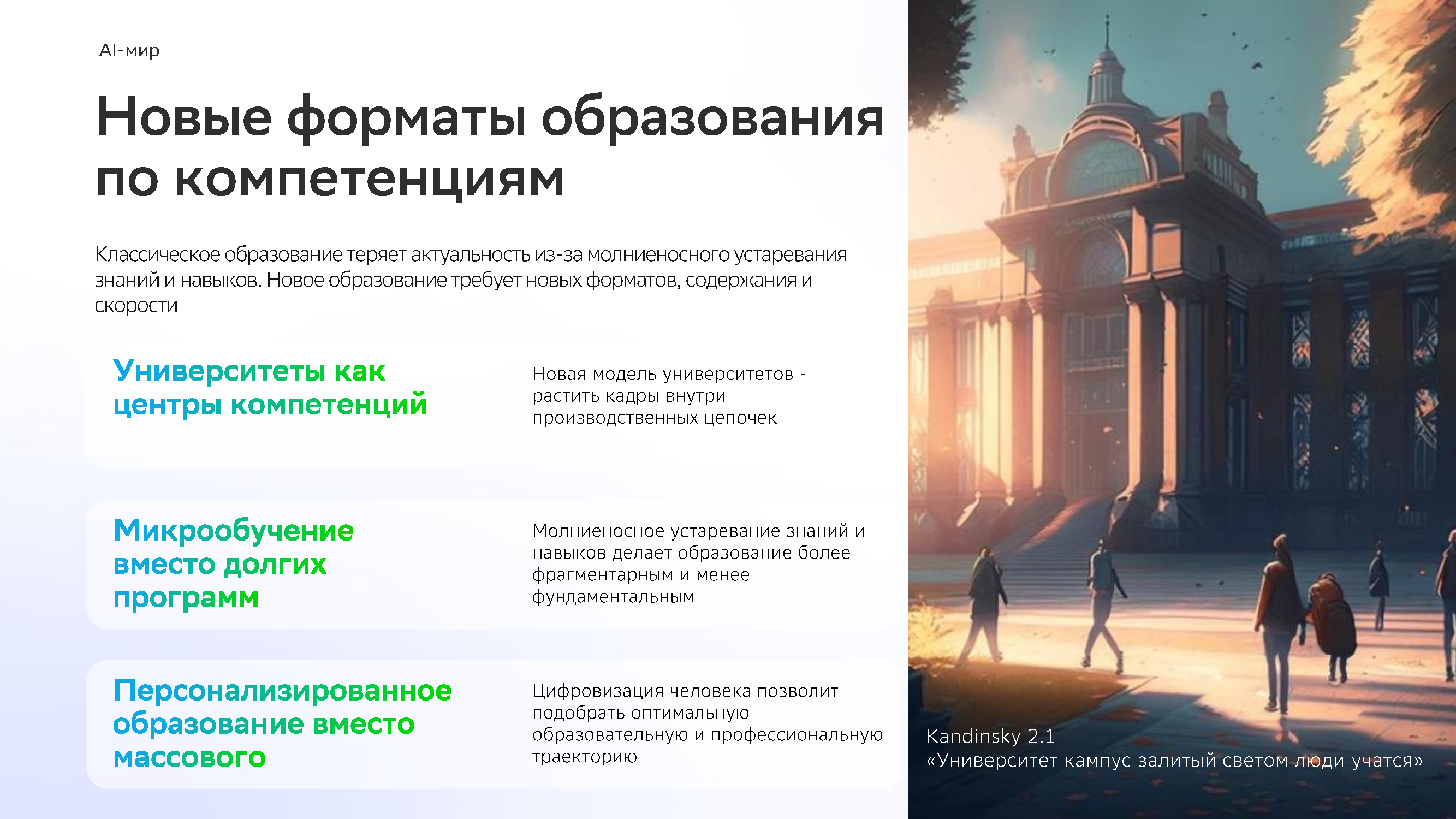 AI-мир

Новые форматы образования по компетенциям

Классическое образование теряет актуальность из-за молниеносного устаревания знаний и навыков. Новое образование требует новых форматов, содержания и скорости

Университеты как центры компетенций

Новая модель университетов - растить кадры внутри производственных цепочек

Микрообучение вместо долгих программ

Молниеносное устаревание знаний и навыков делает образование более фрагментарным и менее фундаментальным

Персонализированное образование вместо массового

Цифровизация человека позволит подобрать оптимальную образовательную и профессиональную траекторию

Kandinsky 2.1
«Университет кампус залитый светом люди учатся»